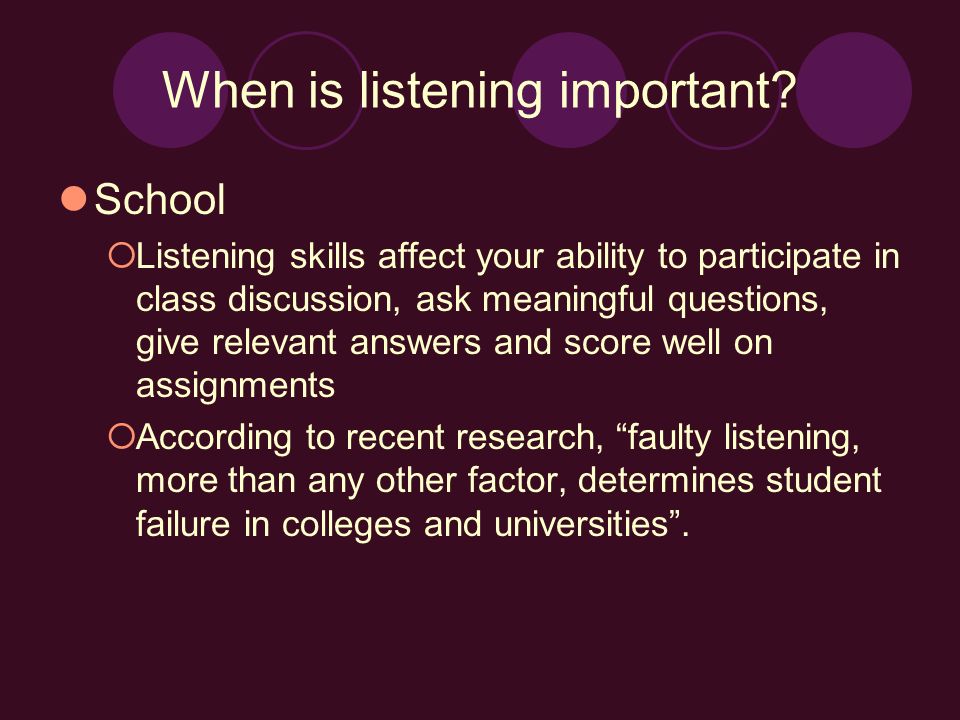 When is listening important?

School

Listening skills affect your ability to participate in class discussion, ask meaningful questions, give relevant answers and score well on assignments

According to recent research, “faulty listening, more than any other factor, determines student failure in colleges and universities”.